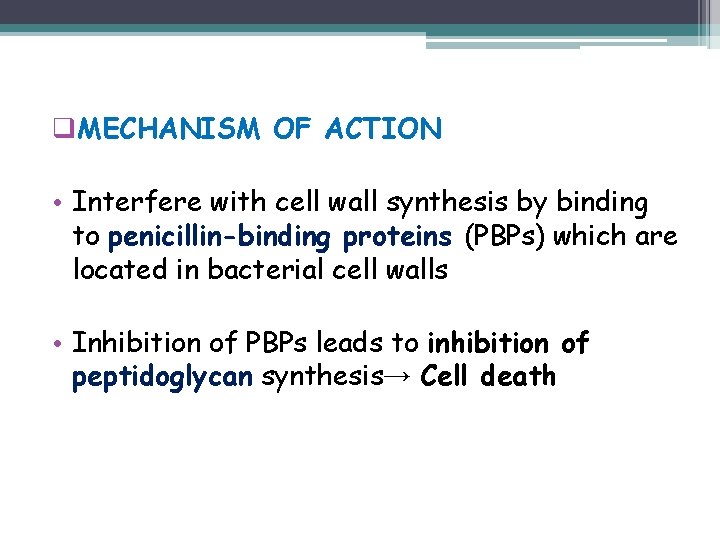 ❑MECHANISM OF ACTION

• Interfere with cell wall synthesis by binding to penicillin-binding proteins (PBPs) which are located in bacterial cell walls

• Inhibition of PBPs leads to inhibition of peptidoglycan synthesis→ Cell death